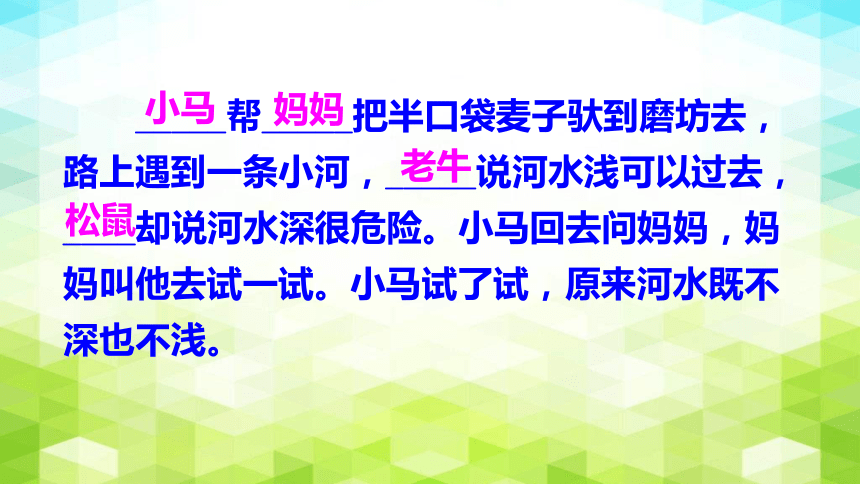 小马帮妈妈把半口袋麦子驮到磨坊去，路上遇到一条小河，老牛说河水浅可以过去，松鼠却说河水深很危险。小马回去问妈妈，妈妈叫他去试一试。小马试了试，原来河水既不深也不浅。